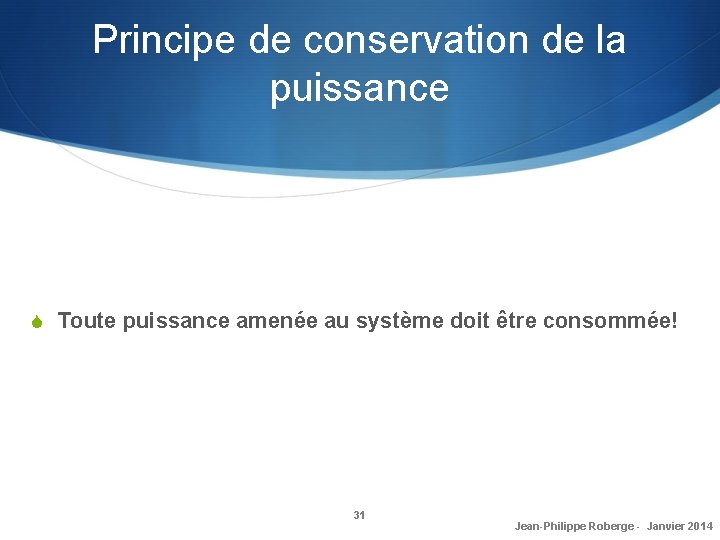 Principe de conservation de la puissance

Toute puissance amenée au système doit être consommée!

31

Jean-Philippe Roberge - Janvier 2014